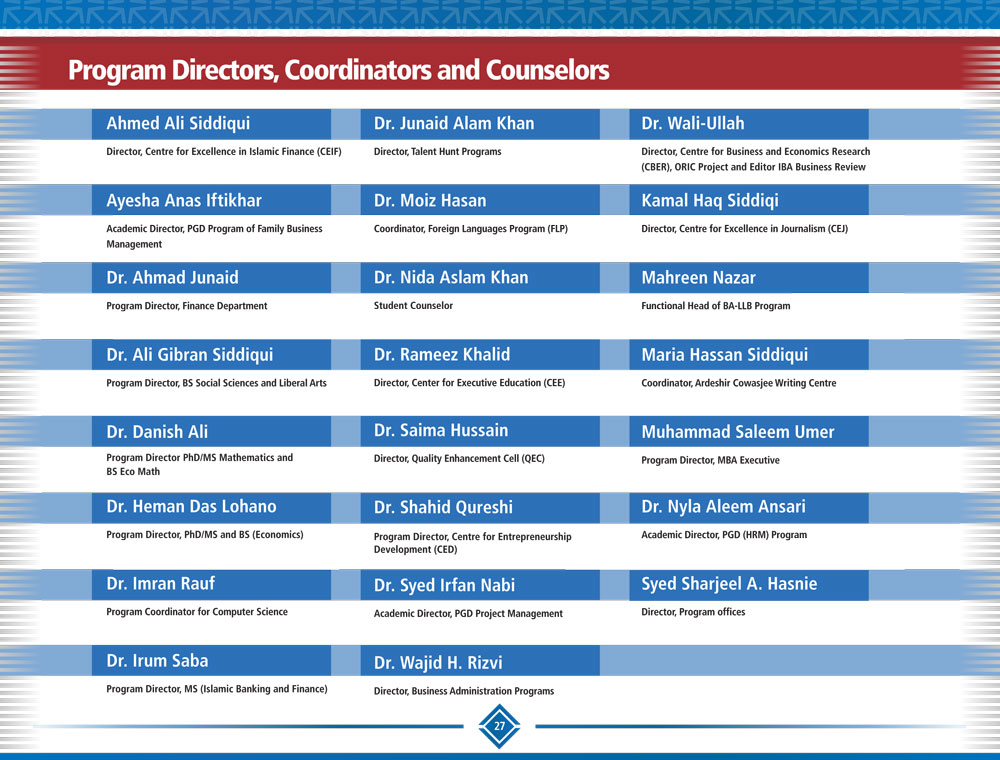 Program Directors, Coordinators and Counselors

Ahmed Ali Siddiqui
Director, Centre for Excellence in Islamic Finance (CEIF)

Ayesha Anas Iftikhar
Academic Director, PGD Program of Family Business Management

Dr. Ahmad Junaid
Program Director, Finance Department

Dr. Ali Gibran Siddiqui
Program Director, BS Social Sciences and Liberal Arts

Dr. Danish Ali
Program Director PhD/MS Mathematics and BS Eco Math

Dr. Heman Das Lohano
Program Director, PhD/MS and BS (Economics)

Dr. Imran Rauf
Program Coordinator for Computer Science

Dr. Irum Saba
Program Director, MS (Islamic Banking and Finance)

Dr. Junaid Alam Khan
Director, Talent Hunt Programs

Dr. Moiz Hasan
Coordinator, Foreign Languages Program (FLP)

Dr. Nida Aslam Khan
Student Counselor

Dr. Rameez Khalid
Director, Center for Executive Education (CEE)

Dr. Saima Hussain
Director, Quality Enhancement Cell (QEC)

Dr. Shahid Qureshi
Program Director, Centre for Entrepreneurship Development (CED)

Dr. Syed Irfan Nabi
Academic Director, PGD Project Management

Dr. Wajid H. Rizvi
Director, Business Administration Programs

Dr. Wali-Ullah
Director, Centre for Business and Economics Research (CBER), ORIC Project and Editor IBA Business Review

Kamal Haq Siddiqi
Director, Centre for Excellence in Journalism (CEJ)

Mahreen Nazar
Functional Head of BA-LLB Program

Maria Hassan Siddiqui
Coordinator, Ardeshir Cowasjee Writing Centre

Muhammad Saleem Umer
Program Director, MBA Executive

Dr. Nyla Aleem Ansari
Academic Director, PGD (HRM) Program

Syed Sharjeel A. Hasnie
Director, Program offices

27